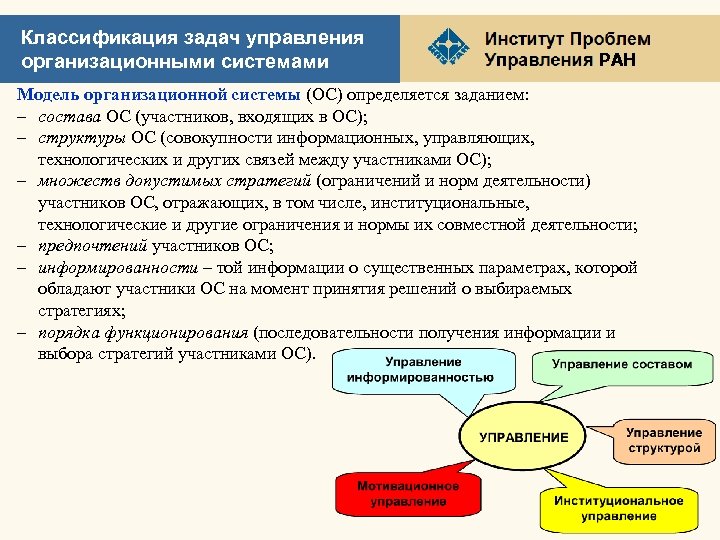 Классификация задач управления организационными системами

Институт Проблем Управления РАН

Модель организационной системы (ОС) определяется заданием:
– состава ОС (участников, входящих в ОС);
– структуры ОС (совокупности информационных, управляющих, технологических и других связей между участниками ОС);
– множеств допустимых стратегий (ограничений и норм деятельности) участников ОС, отражающих, в том числе, институциональные, технологические и другие ограничения и нормы их совместной деятельности;
– предпочтений участников ОС;
– информированности – той информации о существенных параметрах, которой обладают участники ОС на момент принятия решений о выбираемых стратегиях;
– порядка функционирования (последовательности получения информации и выбора стратегий участниками ОС).

Управление информированностью

Управление составом

УПРАВЛЕНИЕ

Управление структурой

Мотивационное управление

Институциональное управление